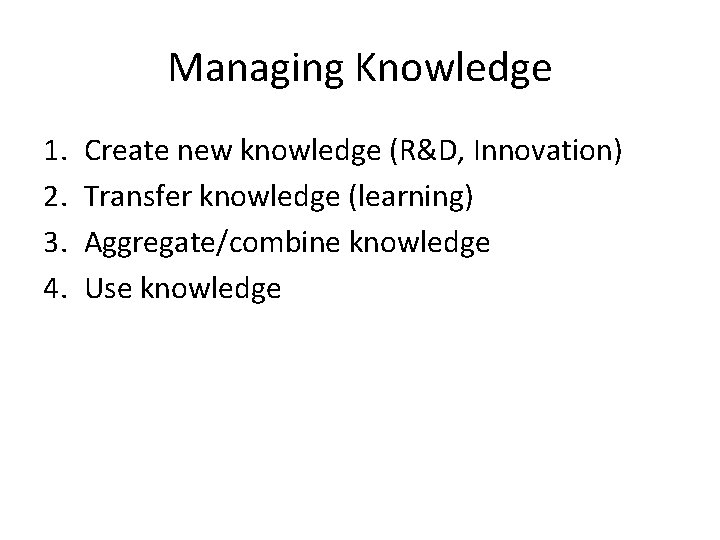 Managing Knowledge

1. Create new knowledge (R&D, Innovation)
2. Transfer knowledge (learning)
3. Aggregate/combine knowledge
4. Use knowledge